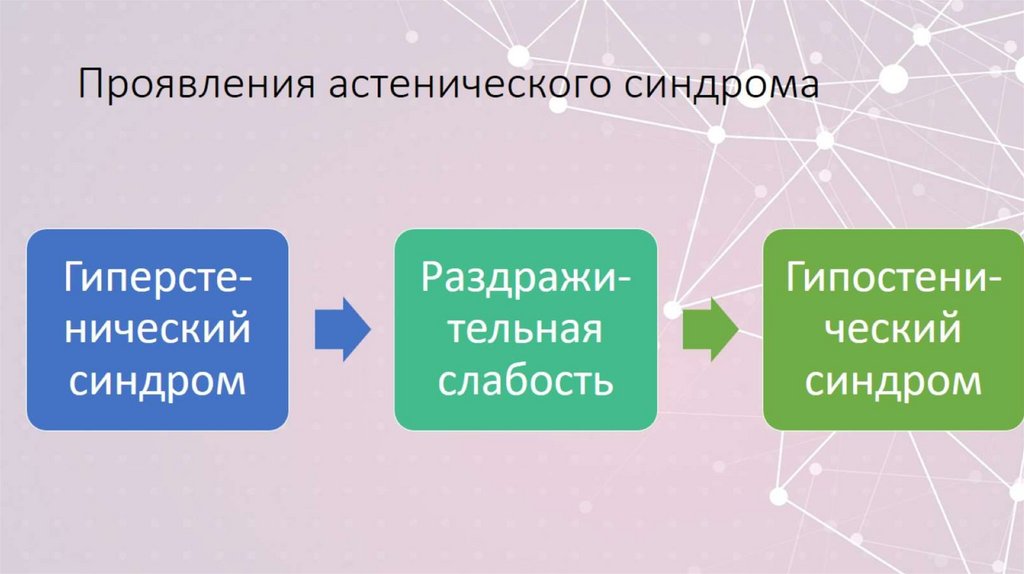 Проявления астенического синдрома

Гиперстенический синдром

Раздражительная слабость

Гипостенический синдром